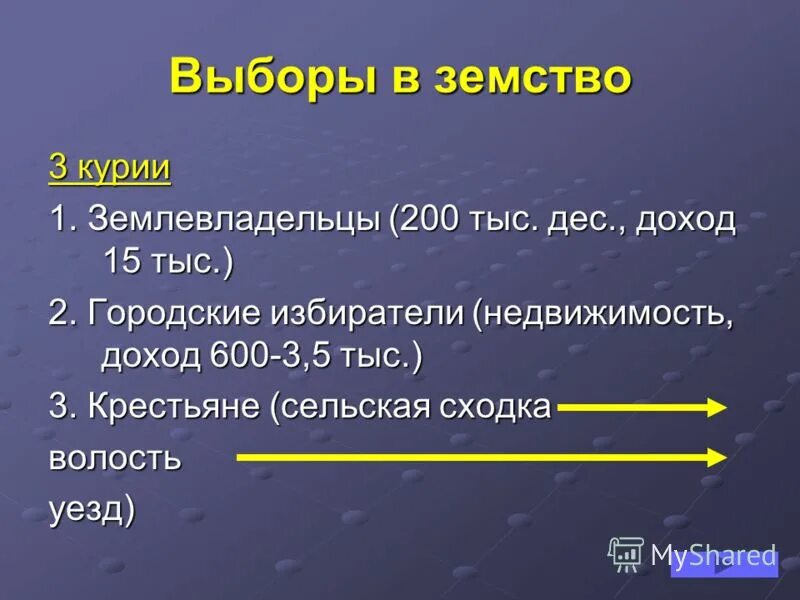 Выборы в земство

3 курии

1. Землевладельцы (200 тыс. дес., доход 15 тыс.)

2. Городские избиратели (недвижимость, доход 600-3,5 тыс.)

3. Крестьяне (сельская сходка

волость

уезд)

MyShared